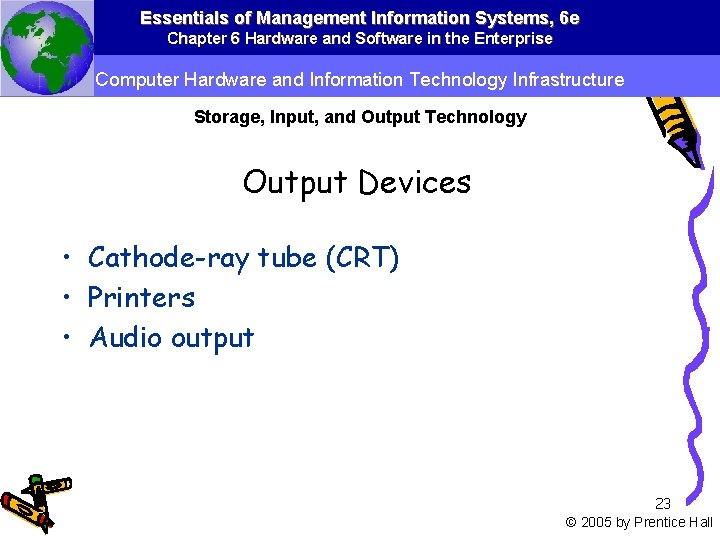 Essentials of Management Information Systems, 6e
Chapter 6 Hardware and Software in the Enterprise

Computer Hardware and Information Technology Infrastructure

Storage, Input, and Output Technology

Output Devices

• Cathode-ray tube (CRT)
• Printers
• Audio output

23
© 2005 by Prentice Hall